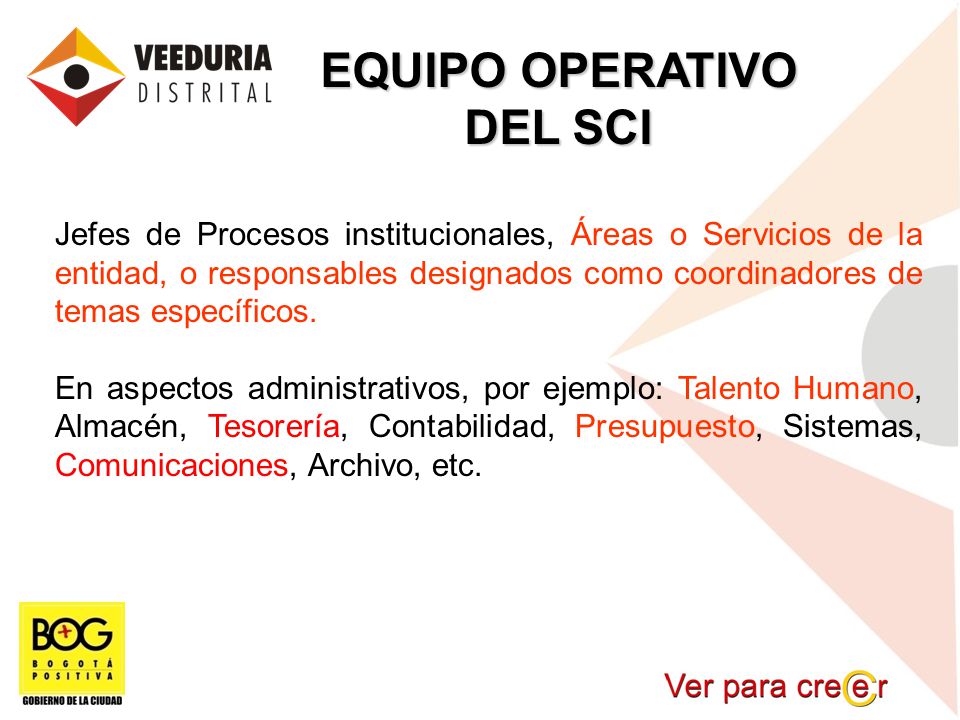 VEEDURIA DISTRITAL

EQUIPO OPERATIVO DEL SCI

Jefes de Procesos institucionales, Áreas o Servicios de la entidad, o responsables designados como coordinadores de temas específicos.

En aspectos administrativos, por ejemplo: Talento Humano, Almacén, Tesorería, Contabilidad, Presupuesto, Sistemas, Comunicaciones, Archivo, etc.

BOG BOGOTÁ POSITIVA GOBIERNO DE LA CIUDAD

Ver para creer